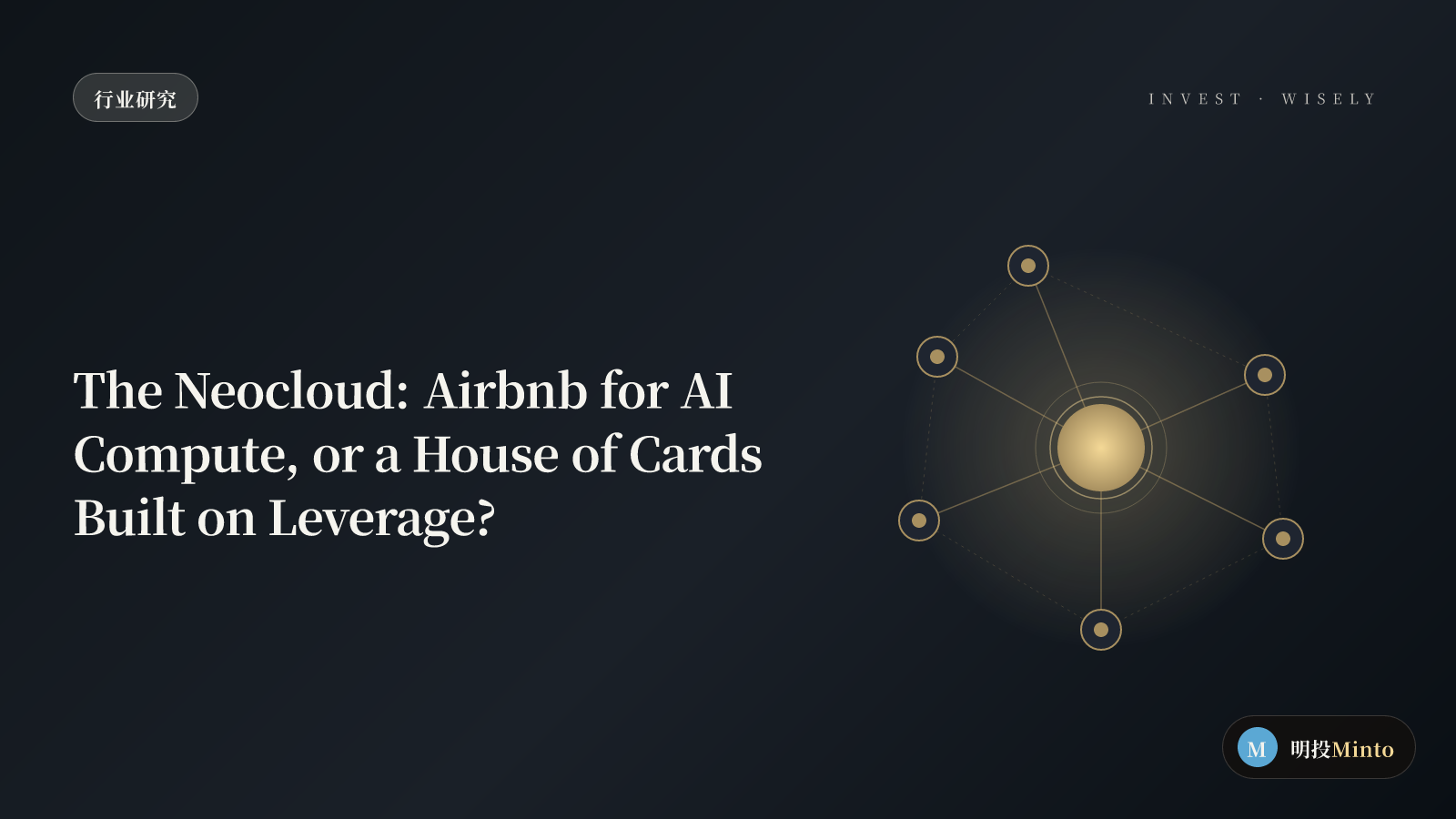 行业研究

INVEST · WISELY

The Neocloud: Airbnb for AI Compute, or a House of Cards Built on Leverage?

M 明投Minto